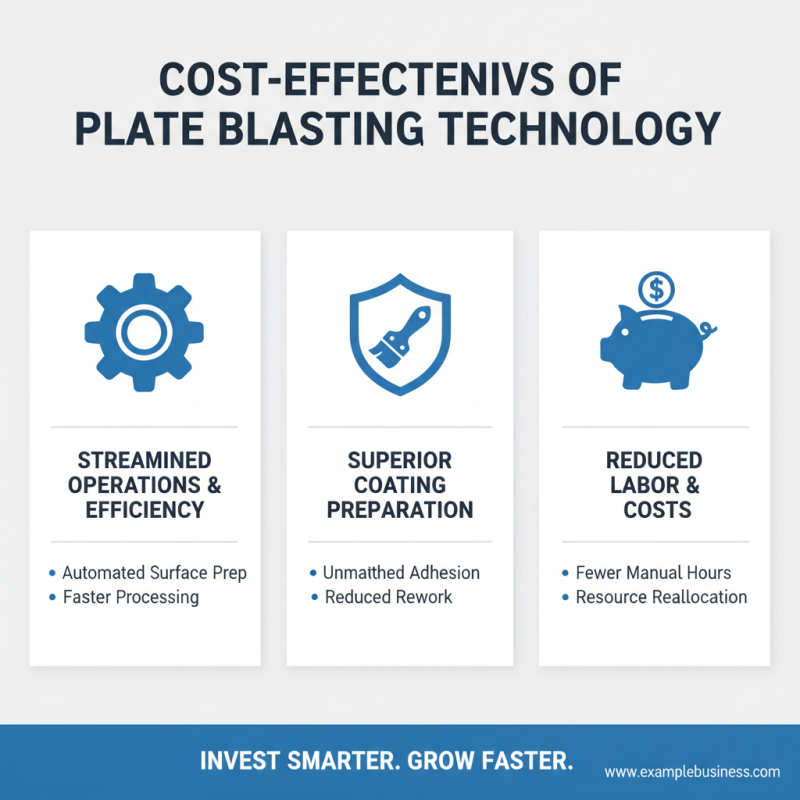 COST-EFFECTENIVS OF PLATE BLASTING TECHNOLOGY

STREAMINED OPERATIONS & EFFICIENCY

• Automated Surface Prep
• Faster Processing

SUPERIOR COATING PREPARATION

• Unmatthed Adhesion
• Reduced Rework

REDUCED LABOR & COSTS

• Fewer Manual Hours
• Resource Reallocation

INVEST SMARTER. GROW FASTER.

www.examplebusiness.com